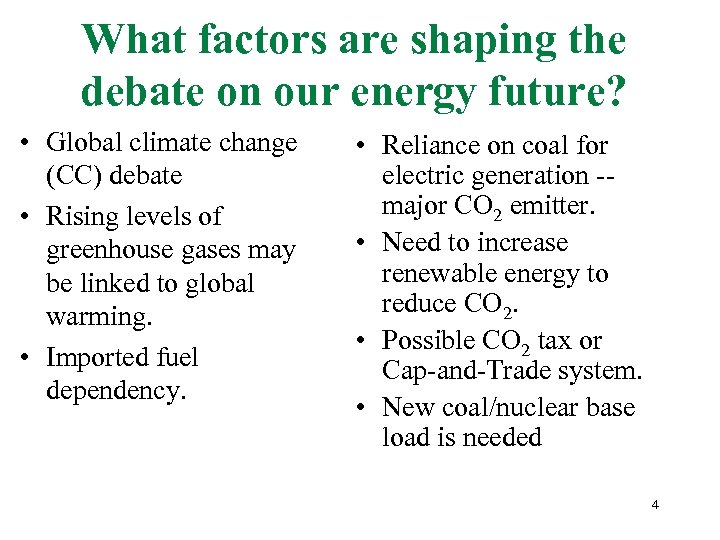 What factors are shaping the debate on our energy future?

• Global climate change (CC) debate
• Rising levels of greenhouse gases may be linked to global warming.
• Imported fuel dependency.

• Reliance on coal for electric generation -- major $CO_2$ emitter.
• Need to increase renewable energy to reduce $CO_2$.
• Possible $CO_2$ tax or Cap-and-Trade system.
• New coal/nuclear base load is needed

4